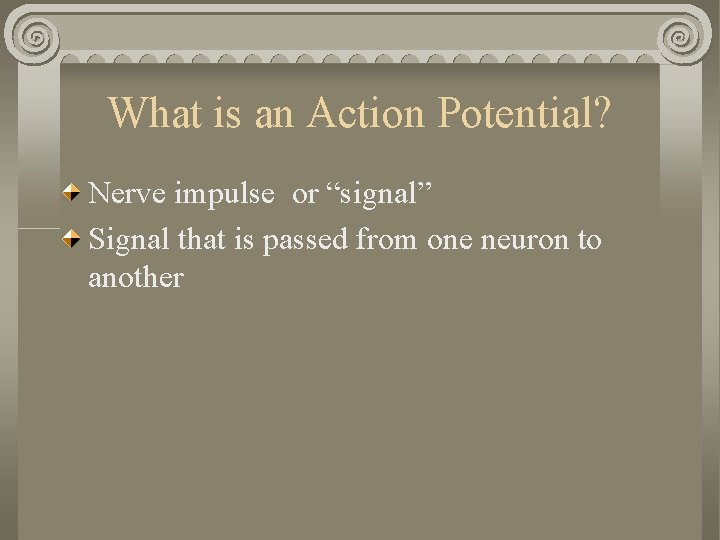 What is an Action Potential?

Nerve impulse or “signal”

Signal that is passed from one neuron to another